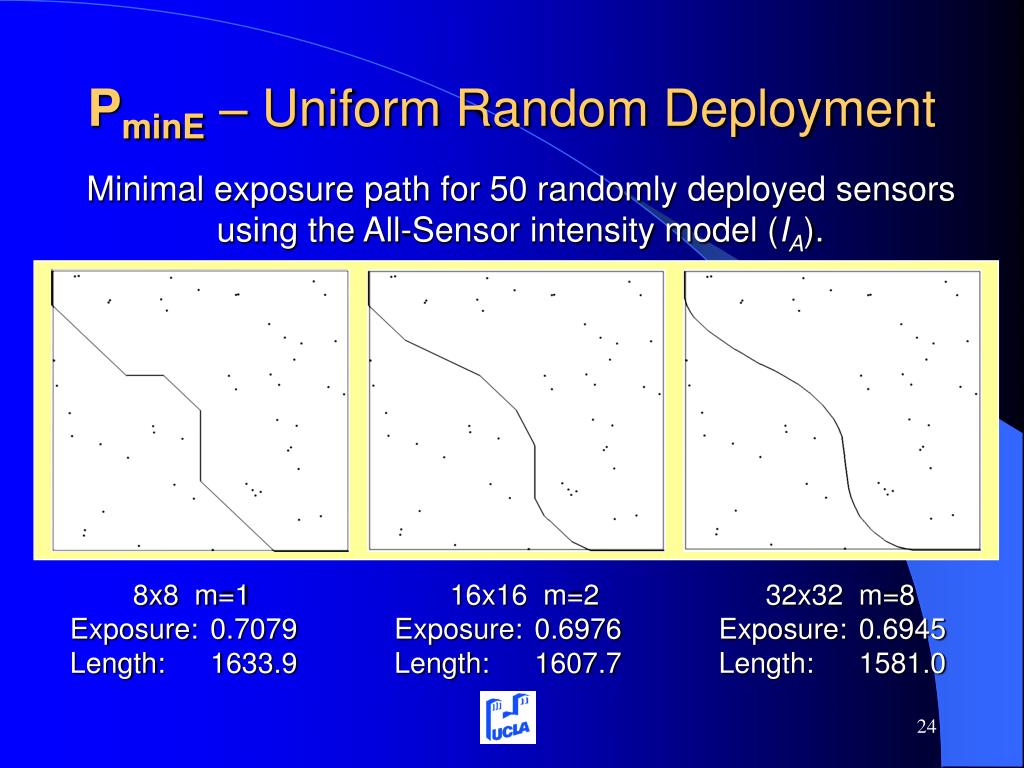 $P_{minE}$ – Uniform Random Deployment

Minimal exposure path for 50 randomly deployed sensors using the All-Sensor intensity model ($I_A$).

8x8 m=1
Exposure: 0.7079
Length: 1633.9

16x16 m=2
Exposure: 0.6976
Length: 1607.7

32x32 m=8
Exposure: 0.6945
Length: 1581.0

UCLA

24